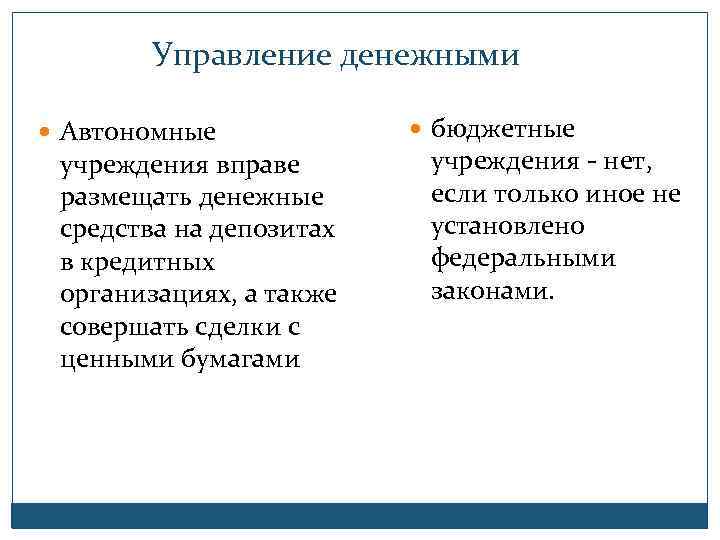 Управление денежными

Автономные учреждения вправе размещать денежные средства на депозитах в кредитных организациях, а также совершать сделки с ценными бумагами

бюджетные учреждения - нет, если только иное не установлено федеральными законами.